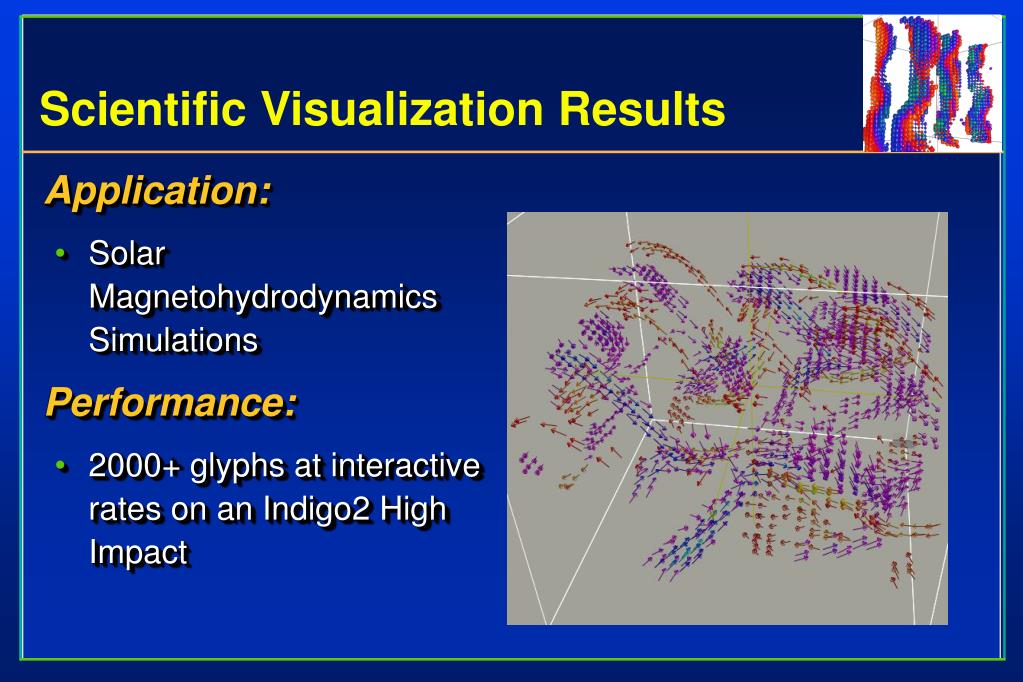 Scientific Visualization Results

Application:

• Solar Magnetohydrodynamics Simulations

Performance:

• 2000+ glyphs at interactive rates on an Indigo2 High Impact